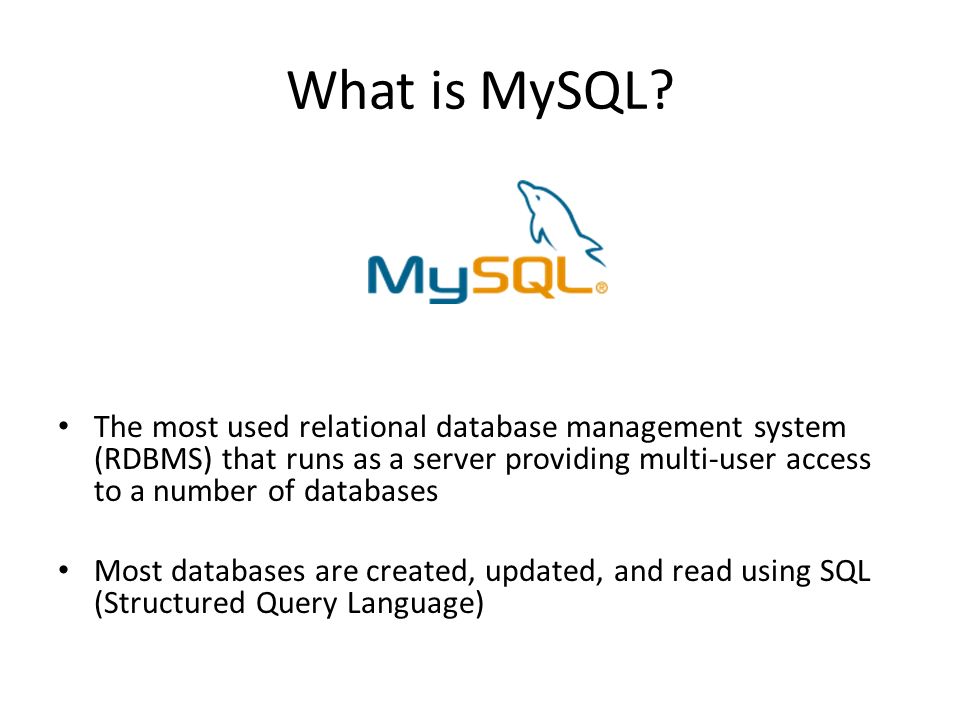 What is MySQL?

MySQL®

• The most used relational database management system (RDBMS) that runs as a server providing multi-user access to a number of databases

• Most databases are created, updated, and read using SQL (Structured Query Language)